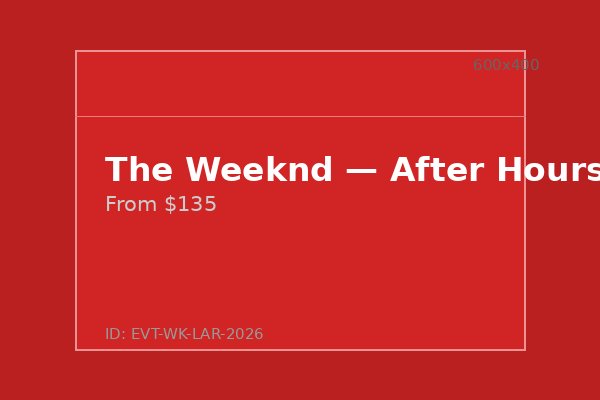 600x400

The Weeknd — After Hours

From $135

ID: EVT-WK-LAR-2026